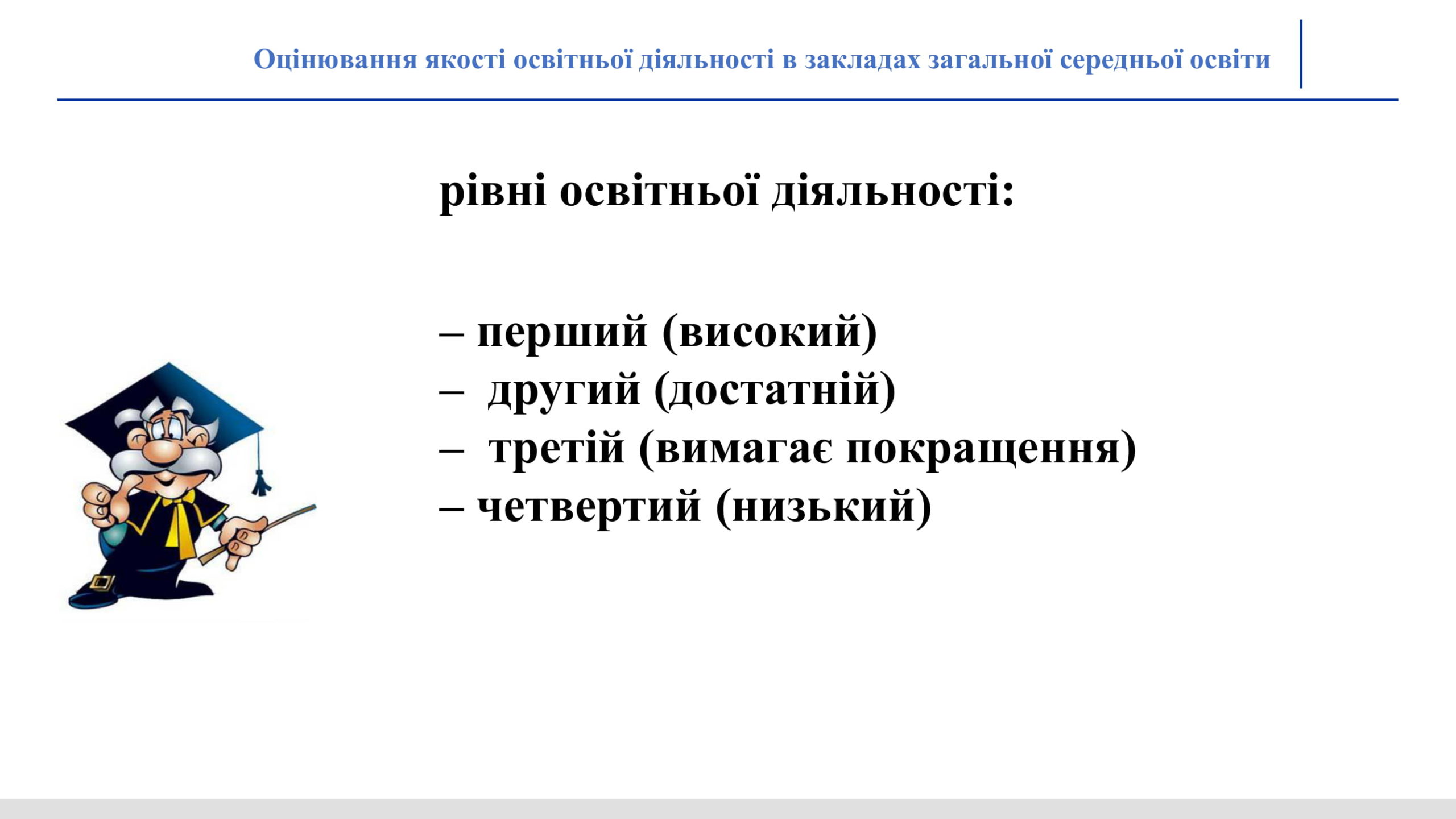 Оцінювання якості освітньої діяльності в закладах загальної середньої освіти

рівні освітньої діяльності:

– перший (високий)
– другий (достатній)
– третій (вимагає покращення)
– четвертий (низький)